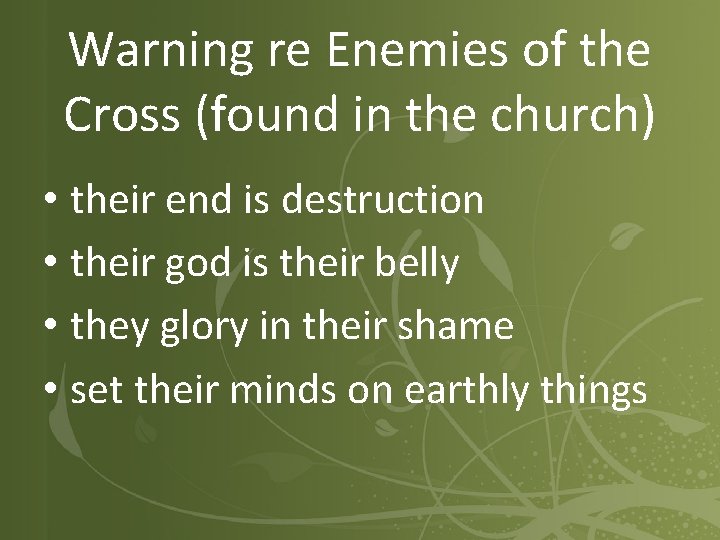 Warning re Enemies of the Cross (found in the church)

• their end is destruction
• their god is their belly
• they glory in their shame
• set their minds on earthly things